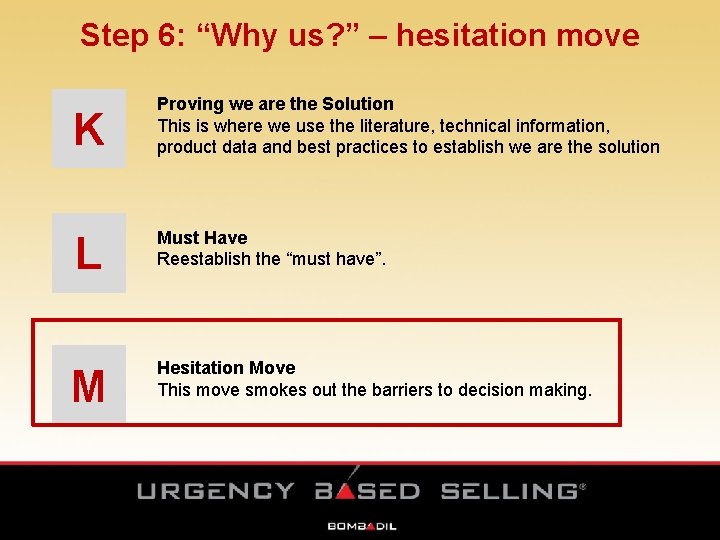 Step 6: “Why us?” – hesitation move

K

Proving we are the Solution
This is where we use the literature, technical information, product data and best practices to establish we are the solution

L

Must Have
Reestablish the “must have”.

M

Hesitation Move
This move smokes out the barriers to decision making.

URGENCY BASED SELLING®

BOMBADIL